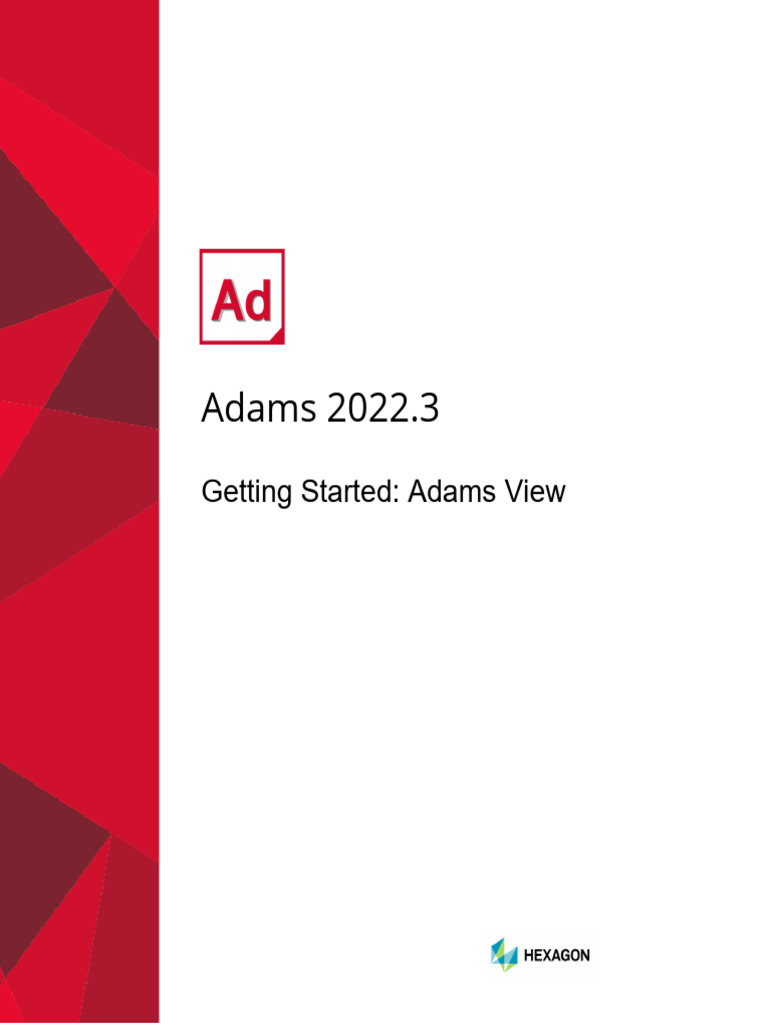 Ad

Adams 2022.3

Getting Started: Adams View

HEXAGON